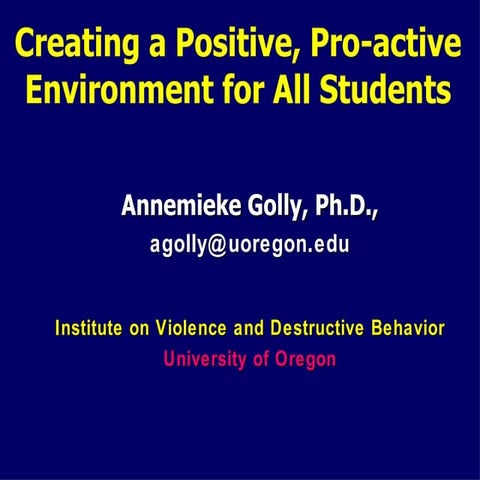 Creating a Positive, Pro-active Environment for All Students

Annemieke Golly, Ph.D.,
agolly@uoregon.edu

Institute on Violence and Destructive Behavior
University of Oregon